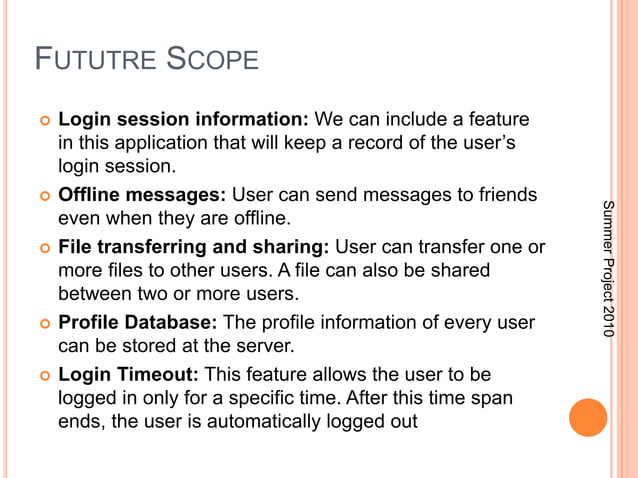 FUTUTRE SCOPE

Login session information: We can include a feature in this application that will keep a record of the user's login session.

Offline messages: User can send messages to friends even when they are offline.

File transferring and sharing: User can transfer one or more files to other users. A file can also be shared between two or more users.

Profile Database: The profile information of every user can be stored at the server.

Login Timeout: This feature allows the user to be logged in only for a specific time. After this time span ends, the user is automatically logged out

Summer Project 2010